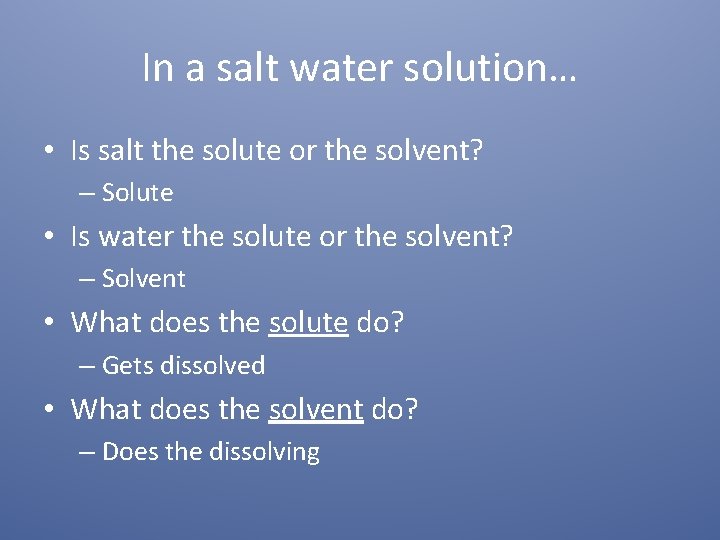 In a salt water solution…

• Is salt the solute or the solvent?
– Solute
• Is water the solute or the solvent?
– Solvent
• What does the solute do?
– Gets dissolved
• What does the solvent do?
– Does the dissolving